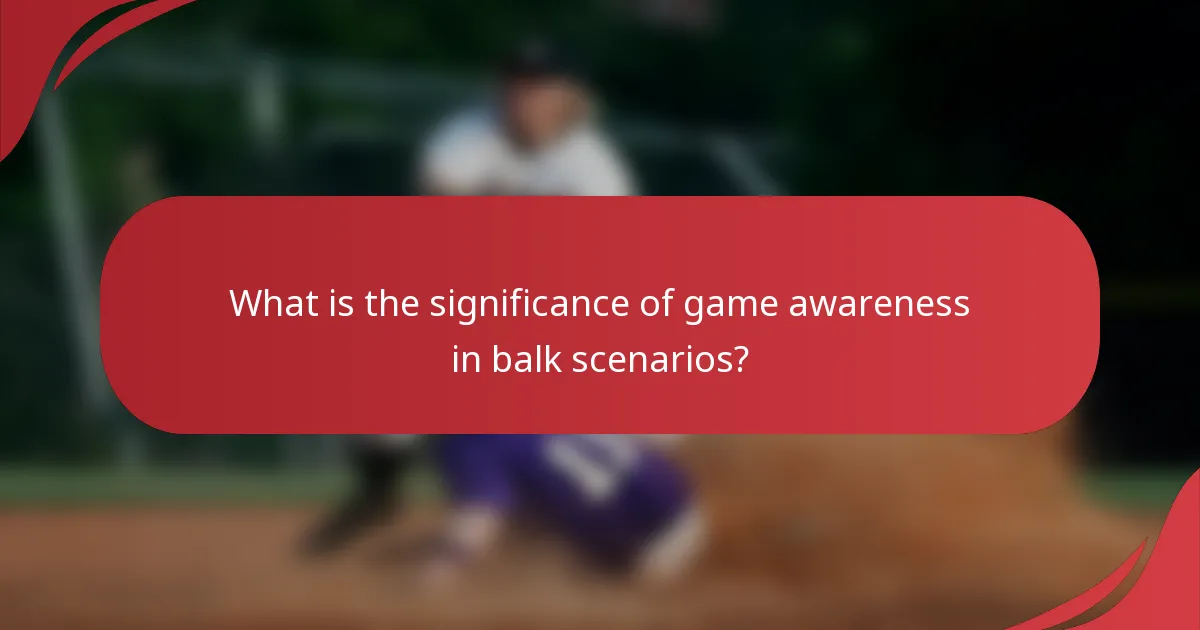 What is the significance of game awareness in balk scenarios?